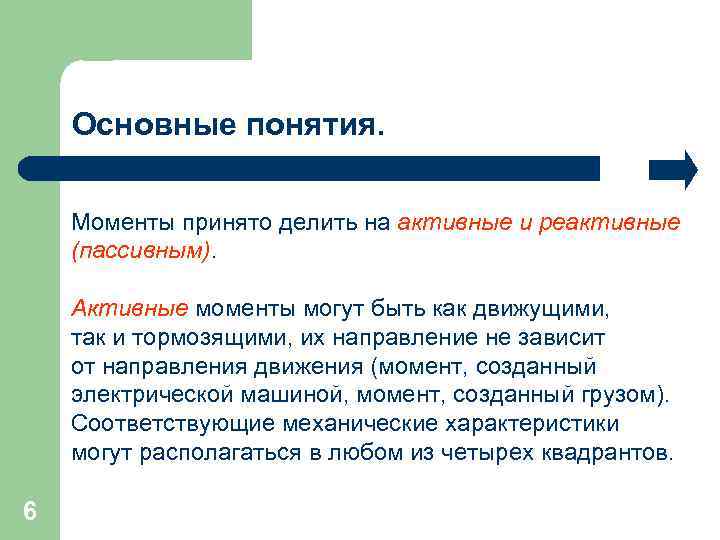 Основные понятия.

Моменты принято делить на активные и реактивные (пассивным).

Активные моменты могут быть как движущими, так и тормозящими, их направление не зависит от направления движения (момент, созданный электрической машиной, момент, созданный грузом). Соответствующие механические характеристики могут располагаться в любом из четырех квадрантов.

6